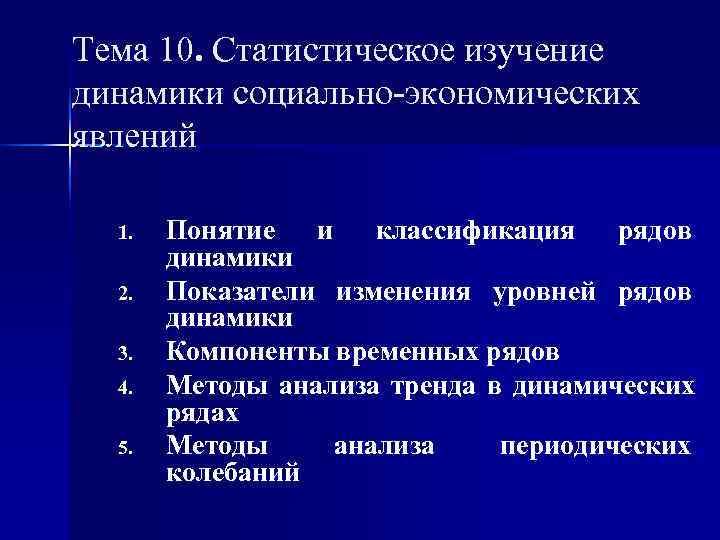 Тема 10. Статистическое изучение динамики социально-экономических явлений

1. Понятие и классификация рядов динамики
2. Показатели изменения уровней рядов динамики
3. Компоненты временных рядов
4. Методы анализа тренда в динамических рядах
5. Методы анализа периодических колебаний